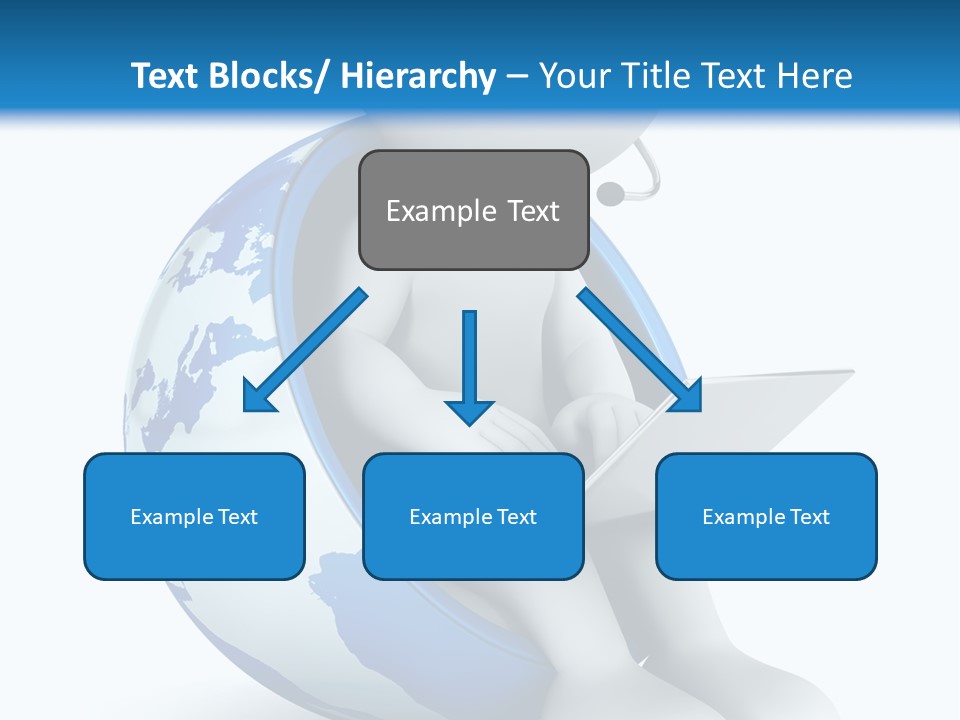 Text Blocks/ Hierarchy – Your Title Text Here

Example Text

Example Text

Example Text

Example Text